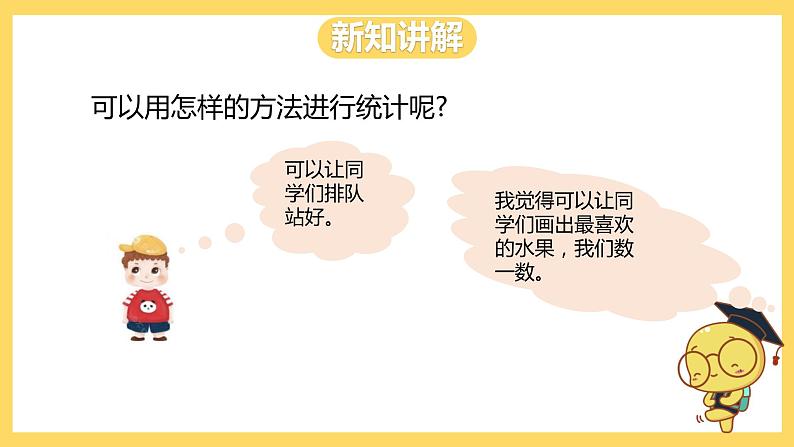 新知讲解

可以用怎样的方法进行统计呢?

可以让同学们排队站好。

我觉得可以让同学们画出最喜欢的水果，我们数一数。